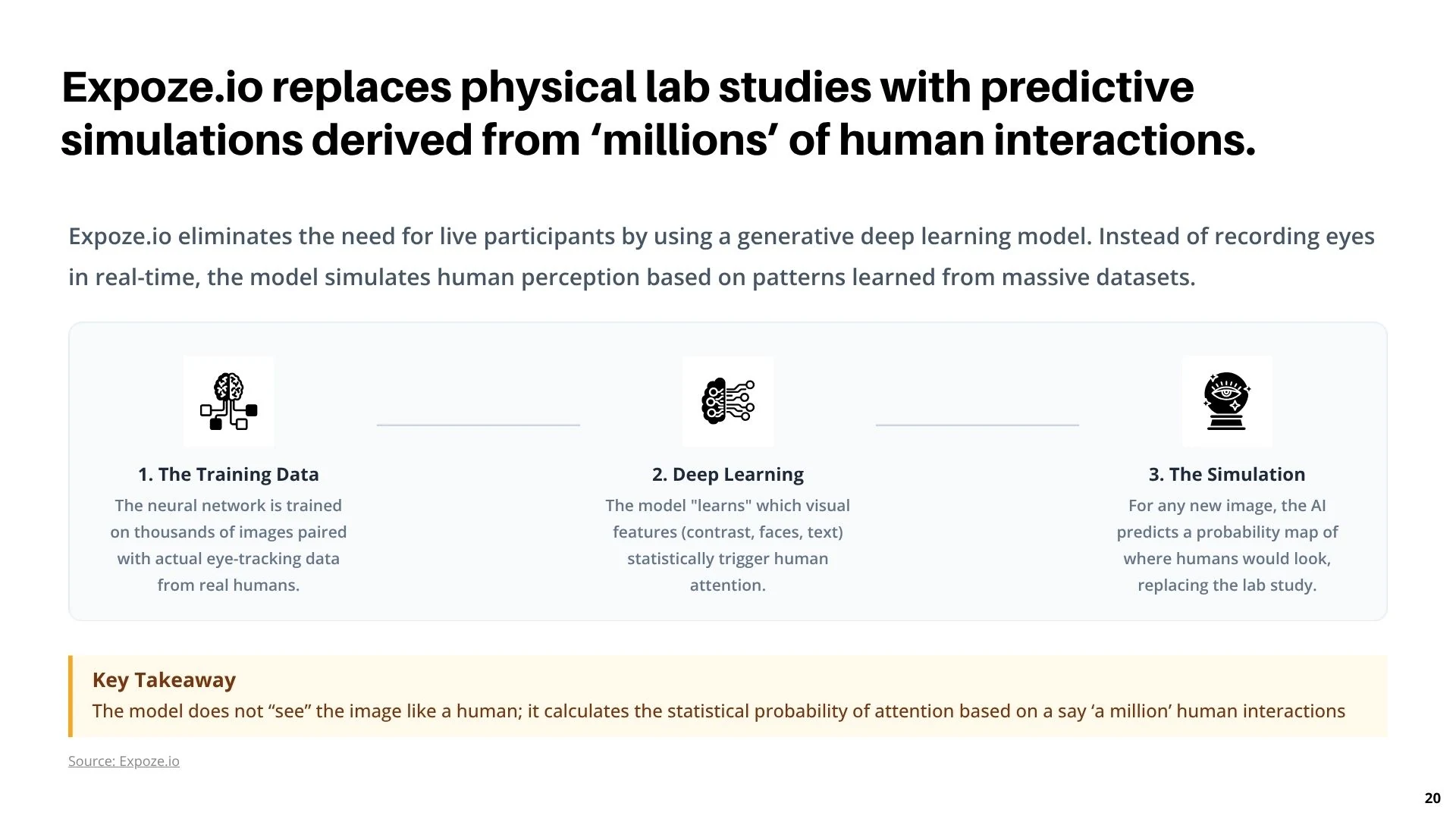 Expoze.io replaces physical lab studies with predictive simulations derived from ‘millions’ of human interactions.

Expoze.io eliminates the need for live participants by using a generative deep learning model. Instead of recording eyes in real-time, the model simulates human perception based on patterns learned from massive datasets.

1. The Training Data
The neural network is trained on thousands of images paired with actual eye-tracking data from real humans.

2. Deep Learning
The model "learns" which visual features (contrast, faces, text) statistically trigger human attention.

3. The Simulation
For any new image, the AI predicts a probability map of where humans would look, replacing the lab study.

Key Takeaway
The model does not “see” the image like a human; it calculates the statistical probability of attention based on a say ‘a million’ human interactions

Source: Expoze.io

20